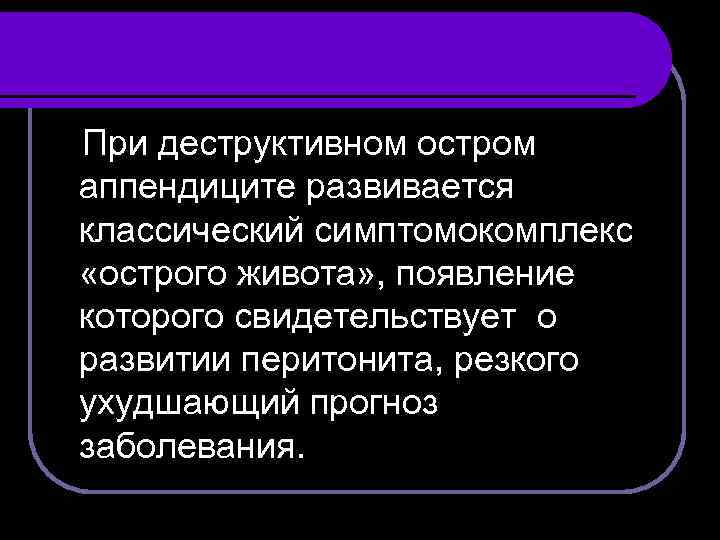 При деструктивном остром аппендиците развивается классический симптомокомплекс «острого живота», появление которого свидетельствует о развитии перитонита, резкого ухудшающий прогноз заболевания.